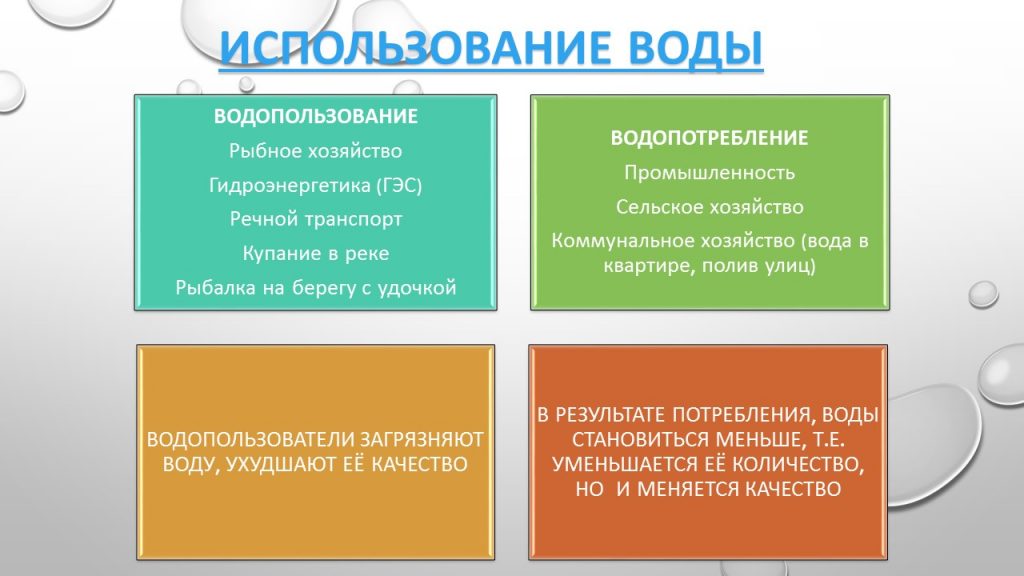 ИСПОЛЬЗОВАНИЕ ВОДЫ

ВОДОПОЛЬЗОВАНИЕ
Рыбное хозяйство
Гидроэнергетика (ГЭС)
Речной транспорт
Купание в реке
Рыбалка на берегу с удочкой

ВОДОПОТРЕБЛЕНИЕ
Промышленность
Сельское хозяйство
Коммунальное хозяйство (вода в квартире, полив улиц)

ВОДОПОЛЬЗОВАТЕЛИ ЗАГРЯЗНЯЮТ ВОДУ, УХУДШАЮТ ЕЁ КАЧЕСТВО

В РЕЗУЛЬТАТЕ ПОТРЕБЛЕНИЯ, ВОДЫ СТАНОВИТЬСЯ МЕНЬШЕ, Т.Е. УМЕНЬШАЕТСЯ ЕЁ КОЛИЧЕСТВО, НО И МЕНЯЕТСЯ КАЧЕСТВО